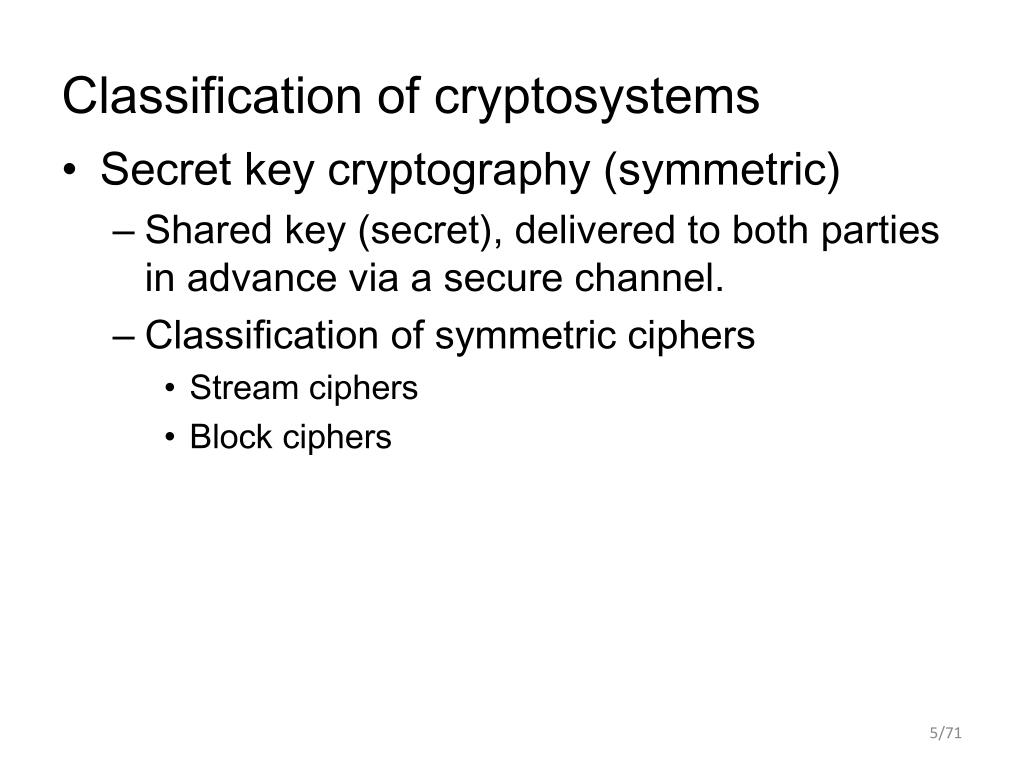 Classification of cryptosystems

• Secret key cryptography (symmetric)

– Shared key (secret), delivered to both parties in advance via a secure channel.

– Classification of symmetric ciphers

• Stream ciphers

• Block ciphers

5/71